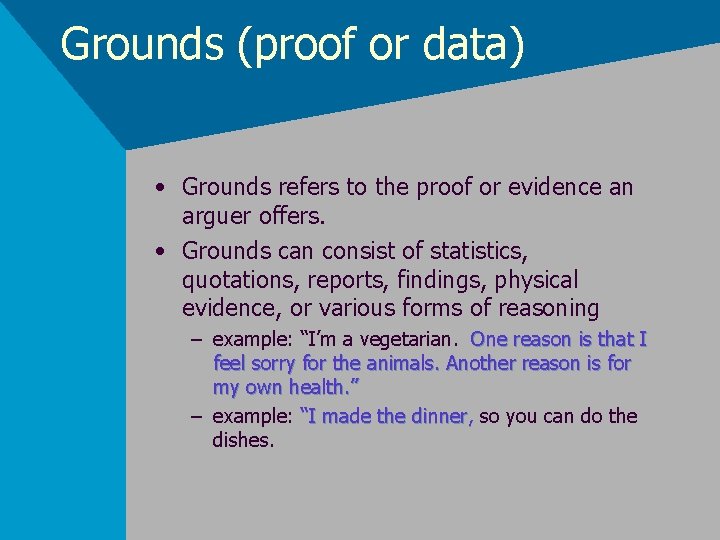 Grounds (proof or data)

• Grounds refers to the proof or evidence an arguer offers.

• Grounds can consist of statistics, quotations, reports, findings, physical evidence, or various forms of reasoning

– example: “I’m a vegetarian. One reason is that I feel sorry for the animals. Another reason is for my own health.”

– example: “I made the dinner, so you can do the dishes.